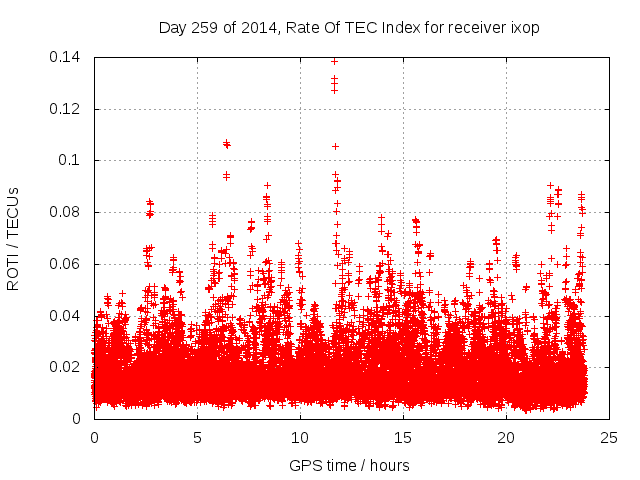 Day 259 of 2014, Rate Of TEC Index for receiver ixop

ROTI / TECUs

0.14
0.12
0.1
0.08
0.06
0.04
0.02
0

0
5
10
15
20
25

GPS time / hours